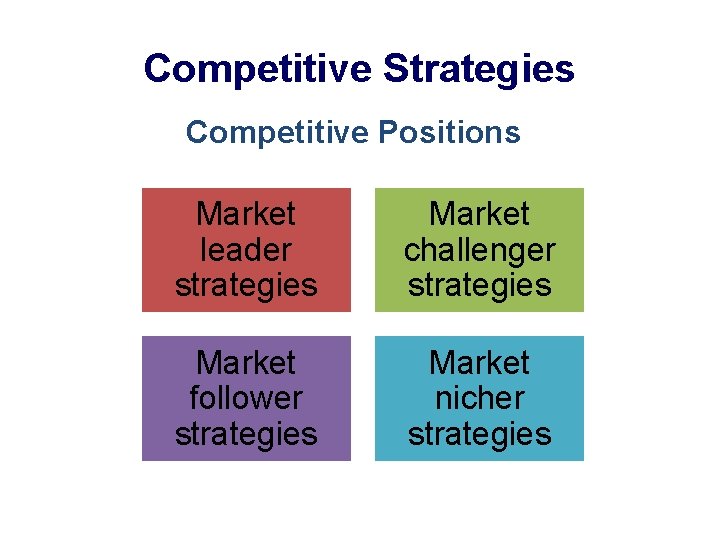 Competitive Strategies

Competitive Positions

Market leader strategies

Market challenger strategies

Market follower strategies

Market nicher strategies